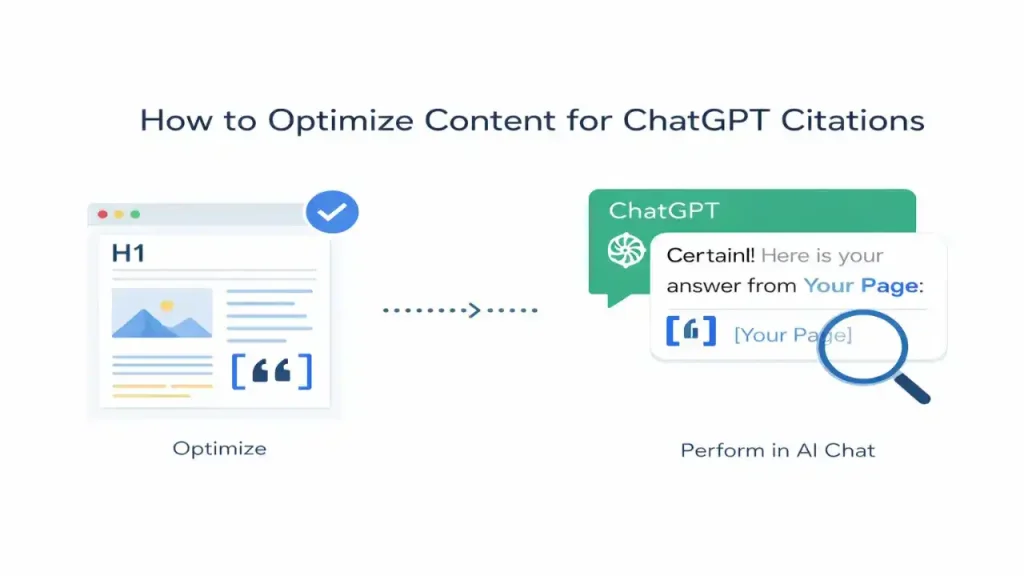 How to Optimize Content for ChatGPT Citations

H1

Optimize

ChatGPT

Certainl! Here is your answer from Your Page:

[Your Page]

Perform in AI Chat